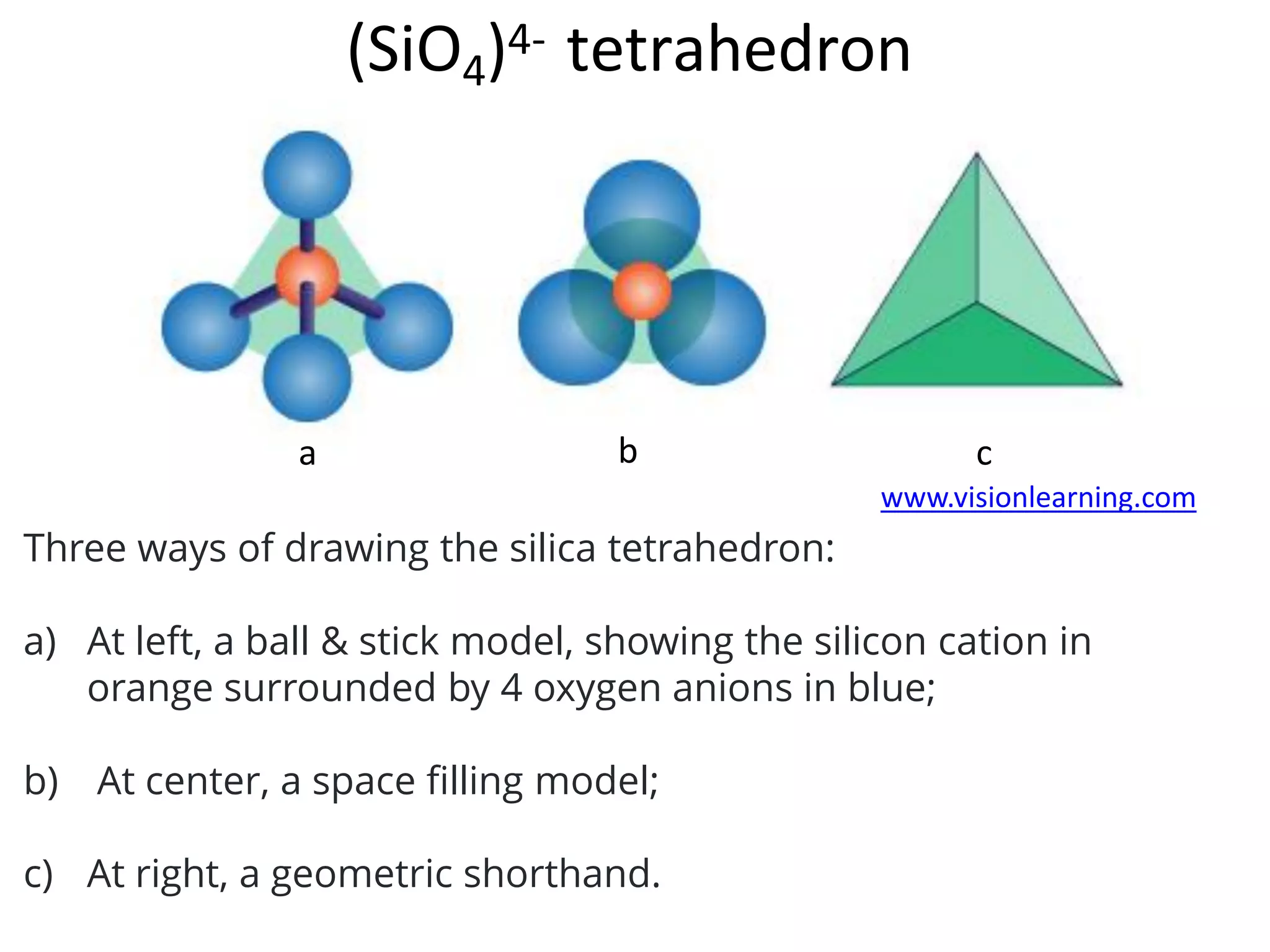 $(SiO_4)^{4-}$ tetrahedron

a

b

c

www.visionlearning.com

Three ways of drawing the silica tetrahedron:

a) At left, a ball & stick model, showing the silicon cation in orange surrounded by 4 oxygen anions in blue;

b) At center, a space filling model;

c) At right, a geometric shorthand.